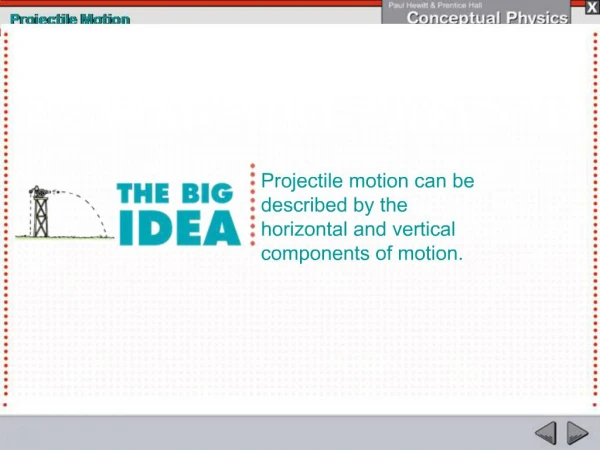 Projectile Motion

Paul Hewitt & Prentice Hall
Conceptual Physics

X

THE BIG IDEA

Projectile motion can be described by the horizontal and vertical components of motion.